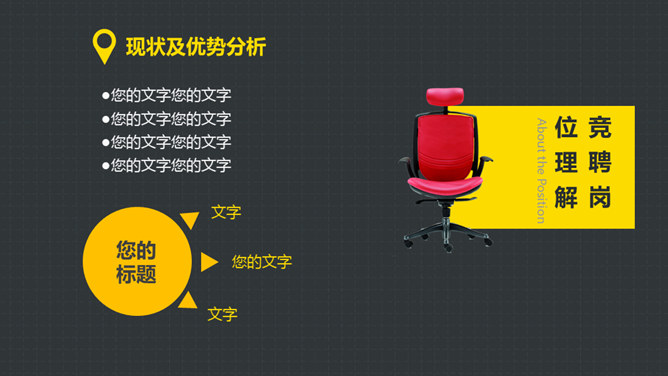 现状及优势分析

●您的文字您的文字
●您的文字您的文字
●您的文字您的文字
●您的文字您的文字

您的标题

文字

您的文字

文字

竞聘岗位理解

About the Position